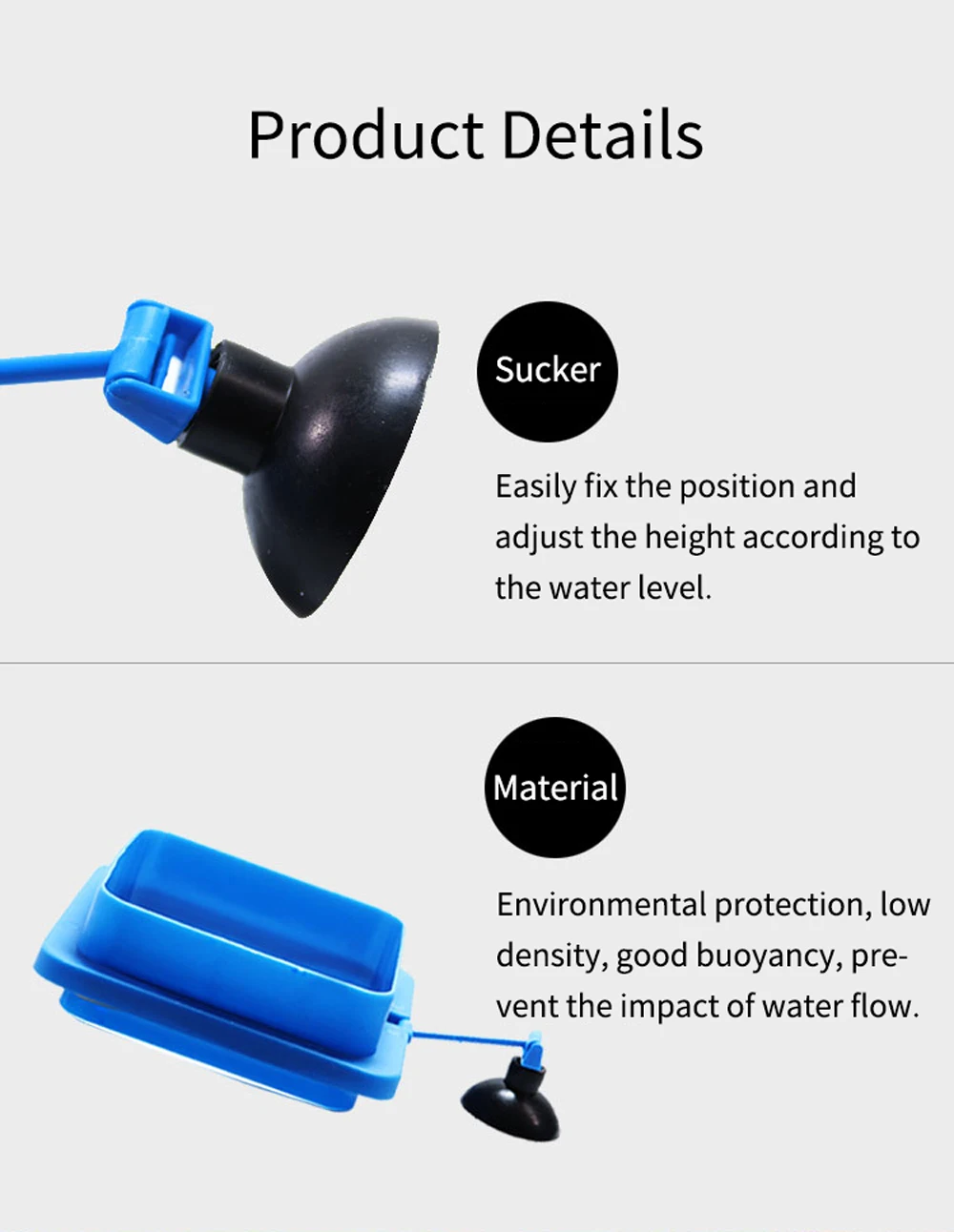 Product Details

Sucker

Easily fix the position and adjust the height according to the water level.

Material

Environmental protection, low density, good buoyancy, prevent the impact of water flow.